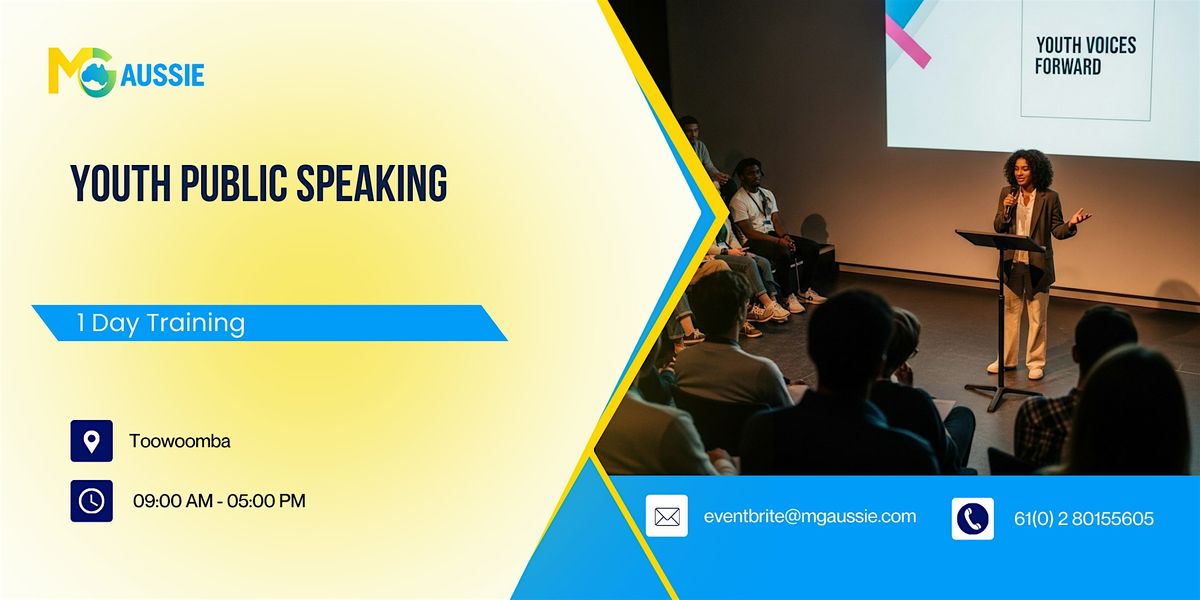 MG AUSSIE

YOUTH PUBLIC SPEAKING

1 Day Training

Toowoomba

09:00 AM - 05:00 PM

YOUTH VOICES FORWARD

eventbrite@mgaussie.com

61(0) 2 80155605